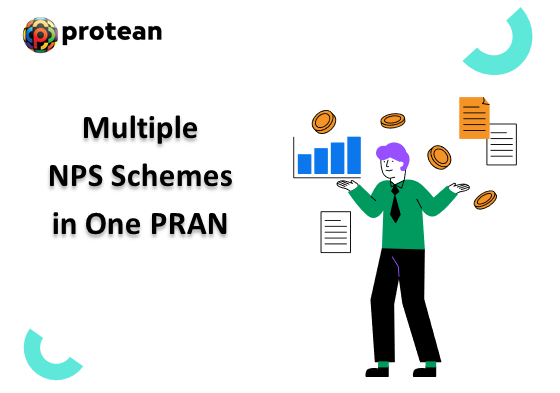 protean

Multiple
NPS Schemes
in One PRAN